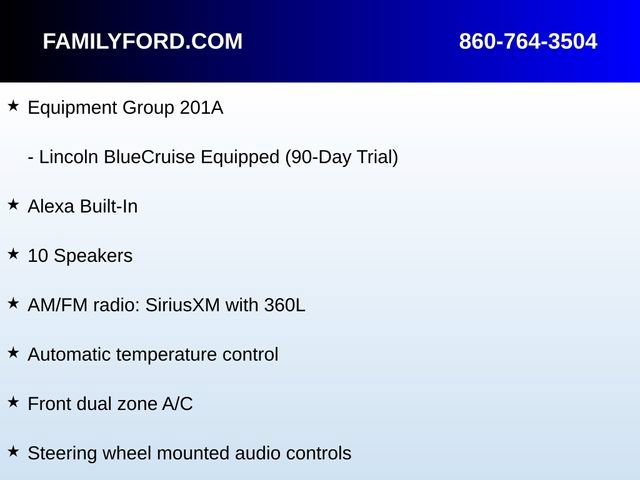 FAMILYFORD.COM 860-764-3504

★ Equipment Group 201A

- Lincoln BlueCruise Equipped (90-Day Trial)

★ Alexa Built-In

★ 10 Speakers

★ AM/FM radio: SiriusXM with 360L

★ Automatic temperature control

★ Front dual zone A/C

★ Steering wheel mounted audio controls